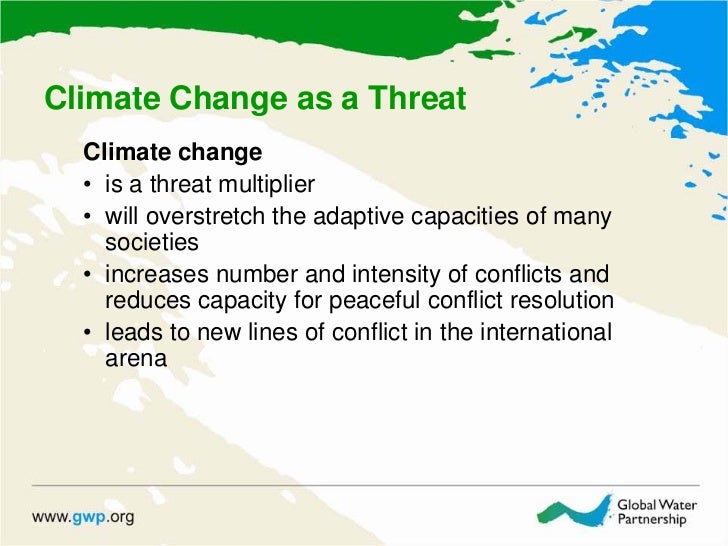 Climate Change as a Threat

Climate change
• is a threat multiplier
• will overstretch the adaptive capacities of many societies
• increases number and intensity of conflicts and reduces capacity for peaceful conflict resolution
• leads to new lines of conflict in the international arena

www.gwp.org

Global Water Partnership